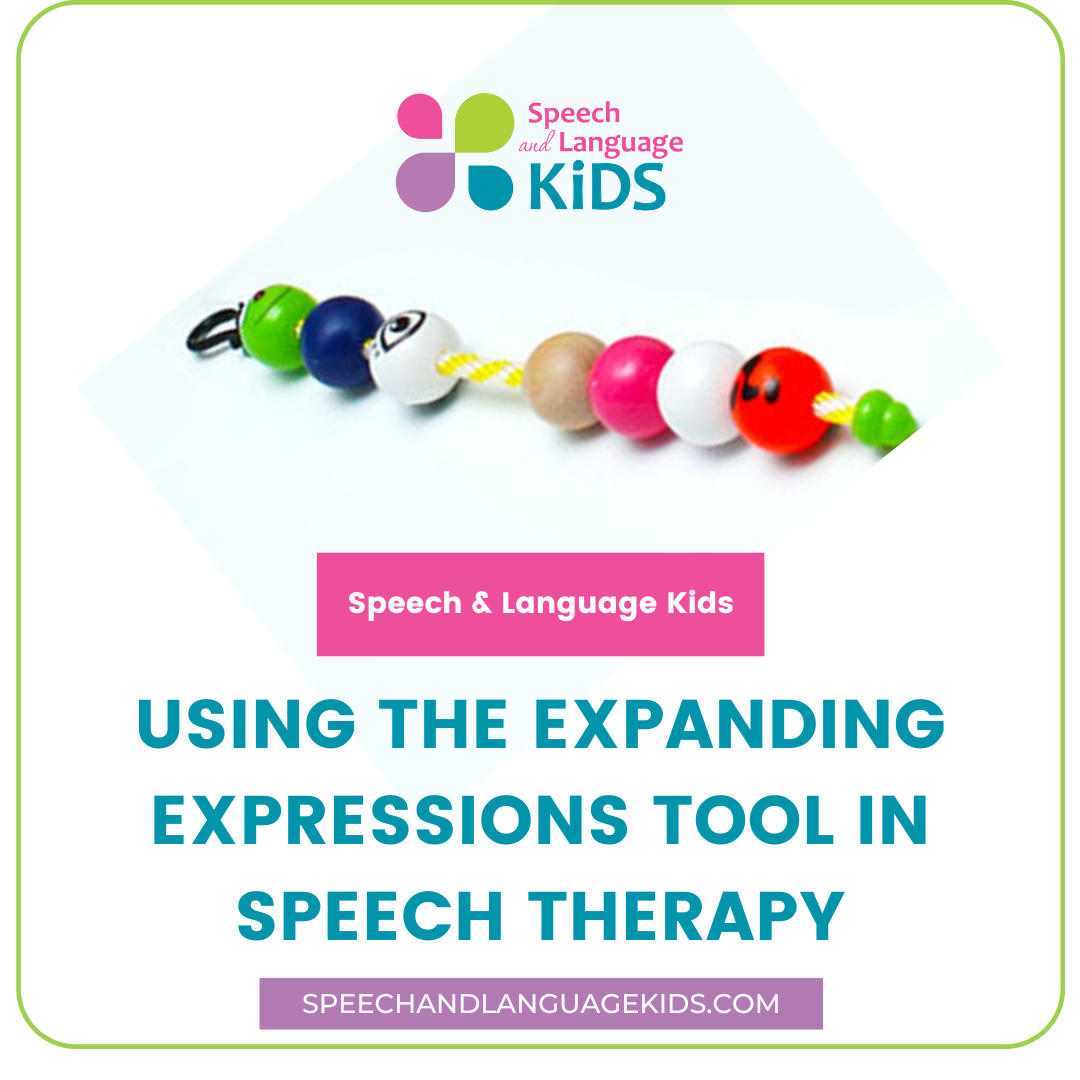 Speech and Language KiDS

Speech & Language Kids

USING THE EXPANDING EXPRESSIONS TOOL IN SPEECH THERAPY

SPEECHANDLANGUAGEKIDS.COM